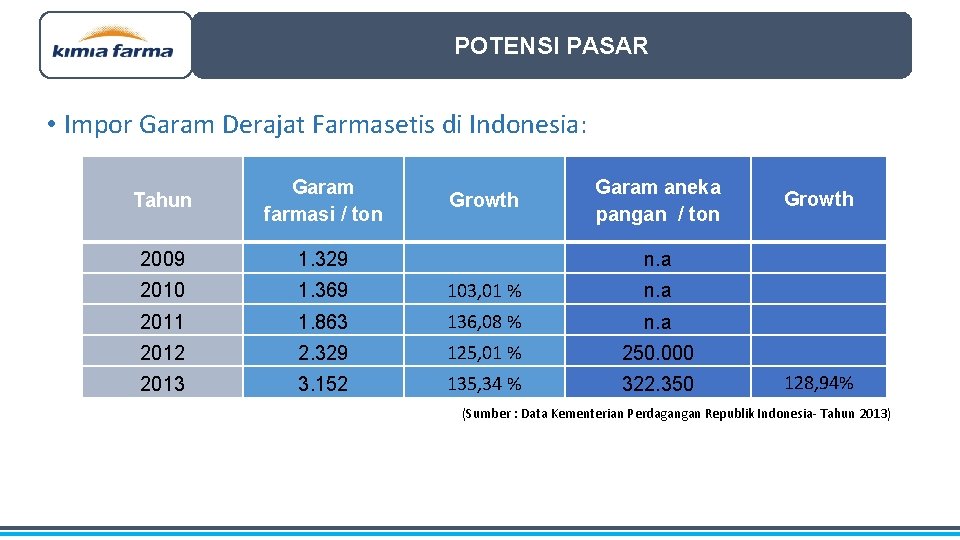 kimia farma

POTENSI PASAR

• Impor Garam Derajat Farmasetis di Indonesia:

| Tahun | Garam farmasi / ton | Growth | Garam aneka pangan / ton | Growth |
|---|---|---|---|---|
| 2009 | 1.329 | | n.a | |
| 2010 | 1.369 | 103,01 % | n.a | |
| 2011 | 1.863 | 136,08 % | n.a | |
| 2012 | 2.329 | 125,01 % | 250.000 | |
| 2013 | 3.152 | 135,34 % | 322.350 | 128,94% |

(Sumber : Data Kementerian Perdagangan Republik Indonesia- Tahun 2013)